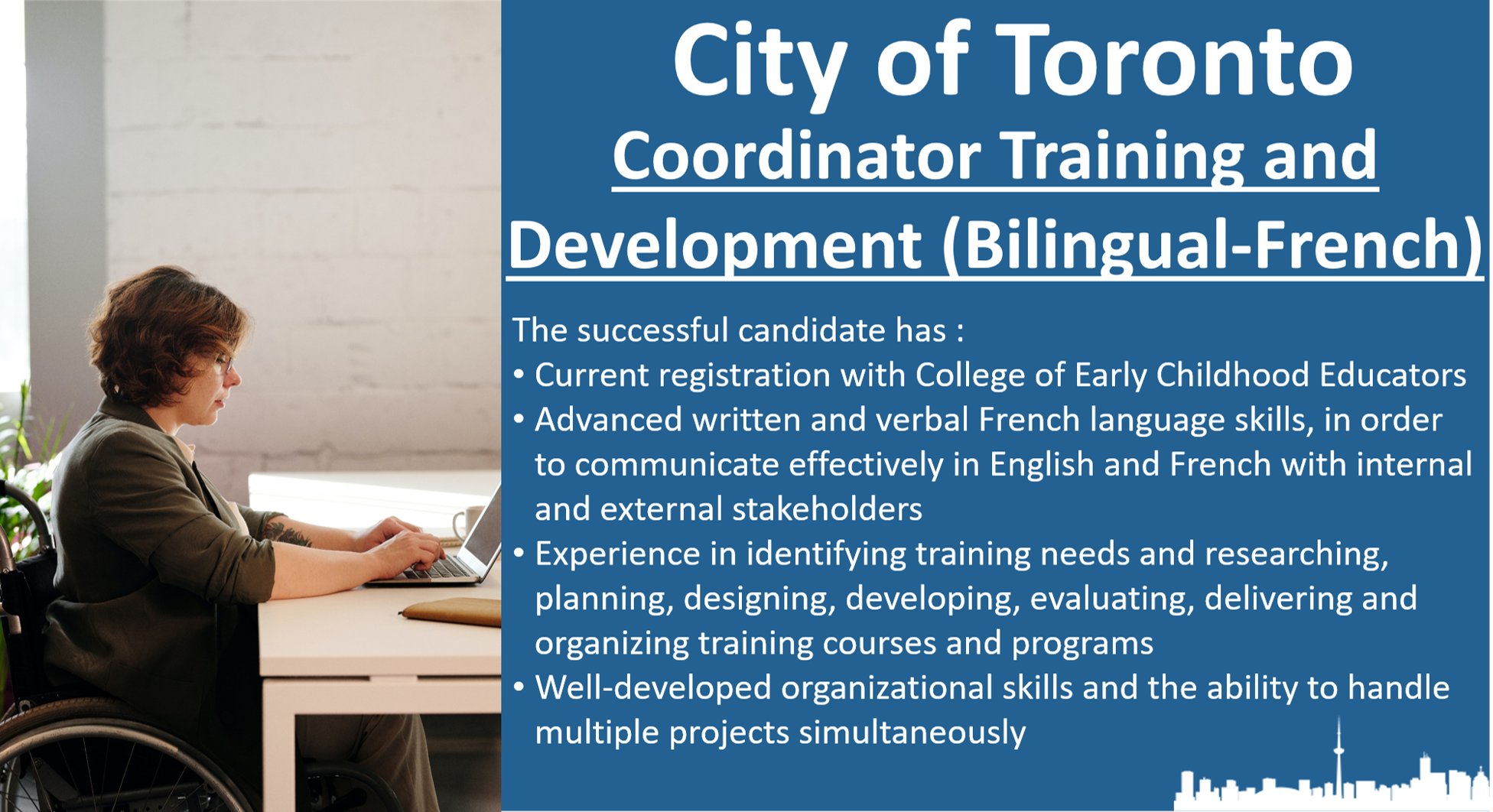 City of Toronto
Coordinator Training and Development (Bilingual-French)

The successful candidate has :
• Current registration with College of Early Childhood Educators
• Advanced written and verbal French language skills, in order to communicate effectively in English and French with internal and external stakeholders
• Experience in identifying training needs and researching, planning, designing, developing, evaluating, delivering and organizing training courses and programs
• Well-developed organizational skills and the ability to handle multiple projects simultaneously